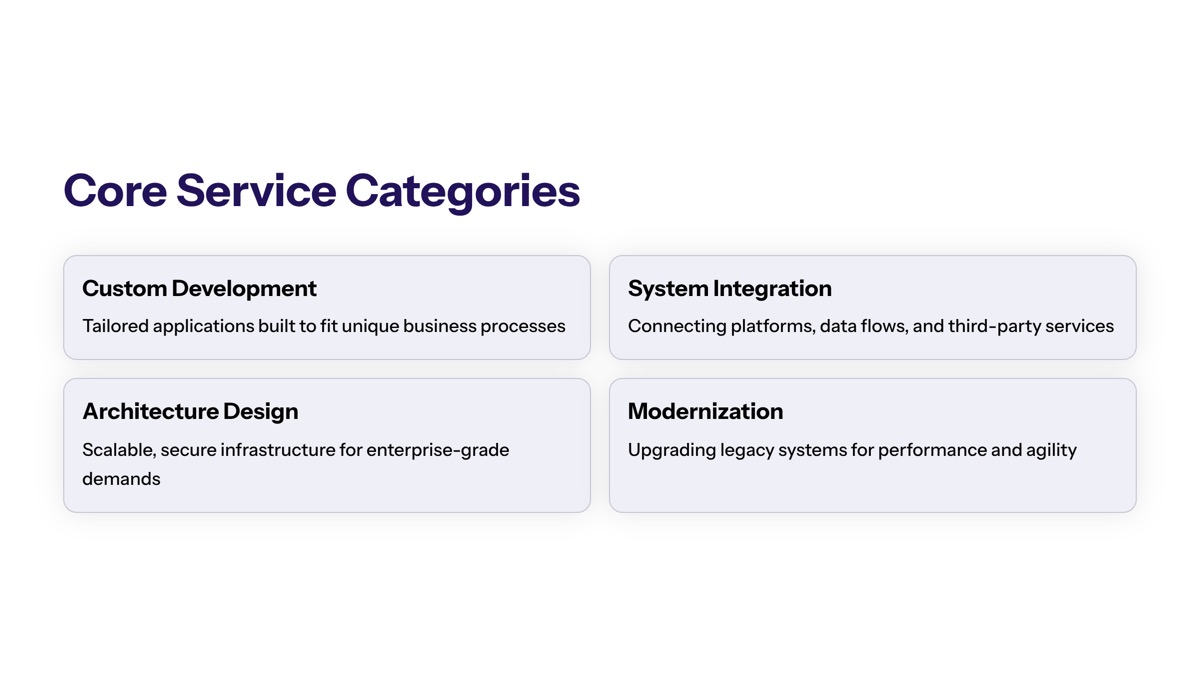 Core Service Categories

Custom Development

Tailored applications built to fit unique business processes

System Integration

Connecting platforms, data flows, and third-party services

Architecture Design

Scalable, secure infrastructure for enterprise-grade demands

Modernization

Upgrading legacy systems for performance and agility